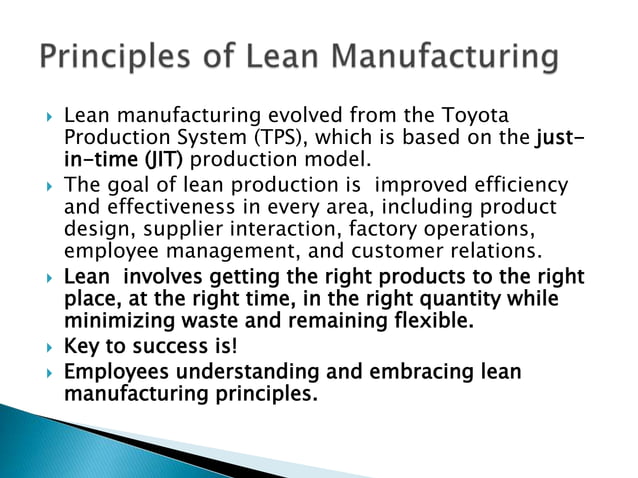 Principles of Lean Manufacturing

Lean manufacturing evolved from the Toyota Production System (TPS), which is based on the just-in-time (JIT) production model.

The goal of lean production is improved efficiency and effectiveness in every area, including product design, supplier interaction, factory operations, employee management, and customer relations.

Lean involves getting the right products to the right place, at the right time, in the right quantity while minimizing waste and remaining flexible.

Key to success is!

Employees understanding and embracing lean manufacturing principles.